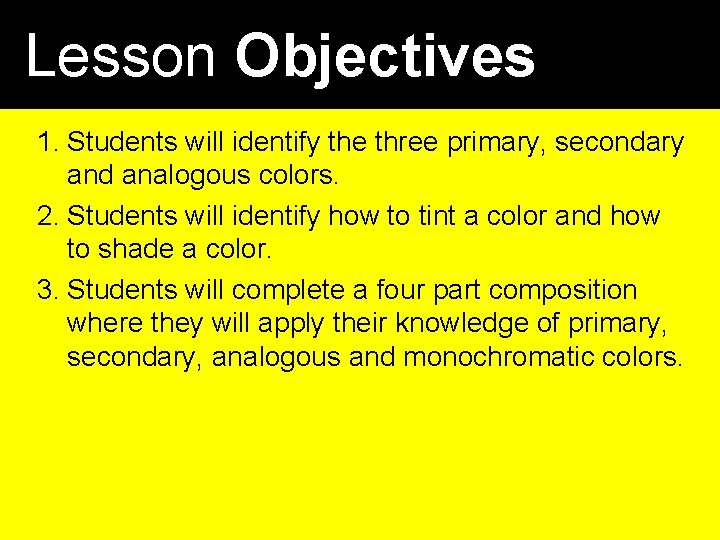 Lesson Objectives

1. Students will identify the three primary, secondary and analogous colors.
2. Students will identify how to tint a color and how to shade a color.
3. Students will complete a four part composition where they will apply their knowledge of primary, secondary, analogous and monochromatic colors.